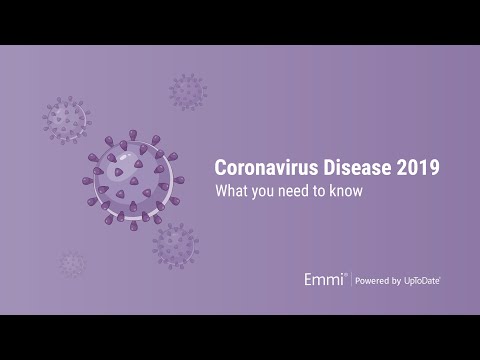 Coronavirus Disease 2019
What you need to know

Emmi® | Powered by UpToDate®